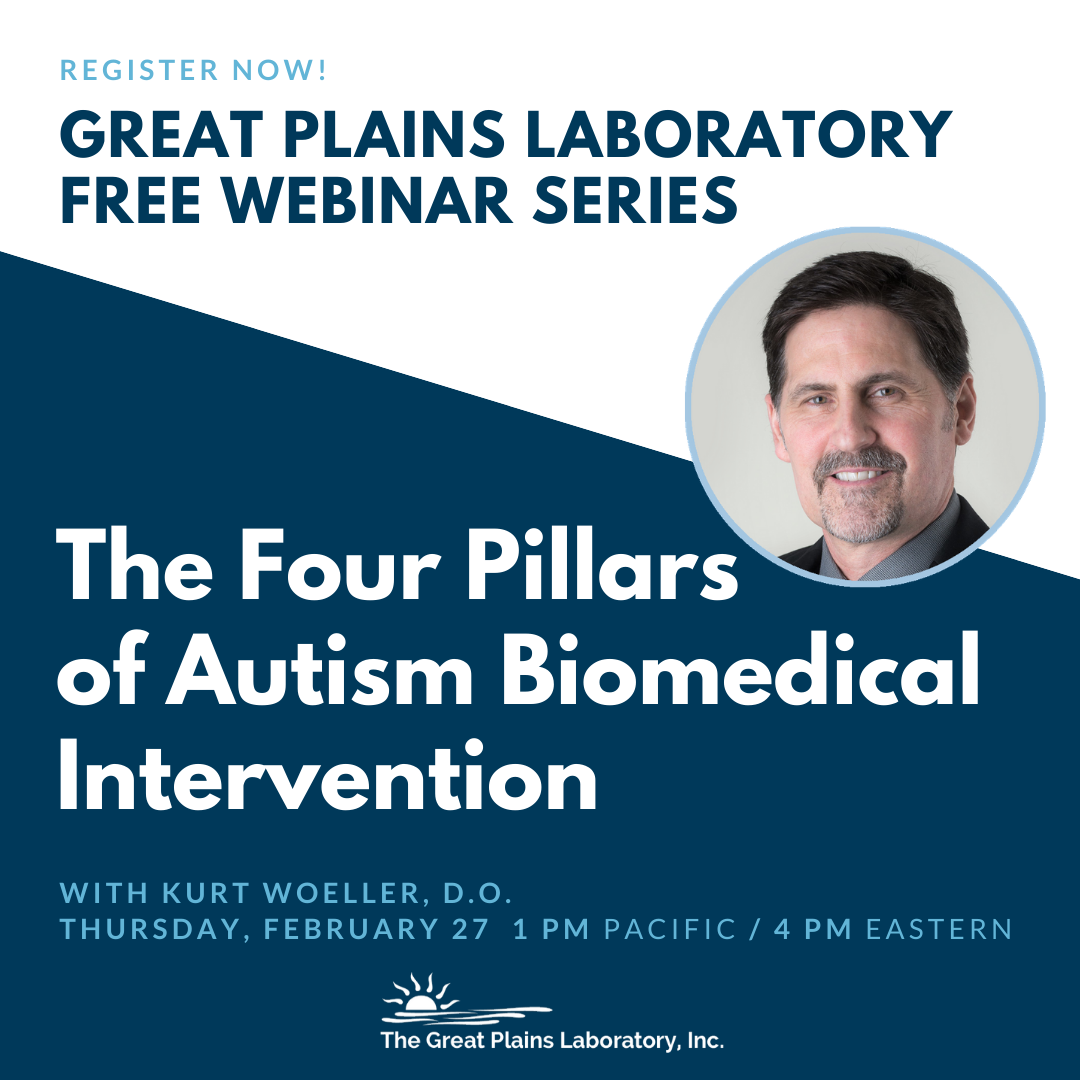 REGISTER NOW!

GREAT PLAINS LABORATORY FREE WEBINAR SERIES

The Four Pillars of Autism Biomedical Intervention

WITH KURT WOELLER, D.O.
THURSDAY, FEBRUARY 27 1 PM PACIFIC / 4 PM EASTERN

The Great Plains Laboratory, Inc.